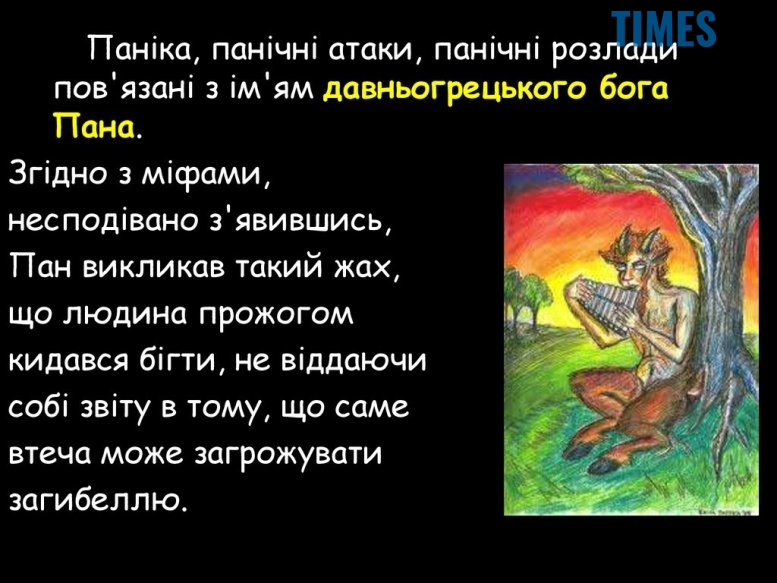 TIMES

Паніка, панічні атаки, панічні розлади пов'язані з ім'ям давньогрецького бога Пана.

Згідно з міфами, несподівано з'явившись, Пан викликав такий жах, що людина прожогом кидався бігти, не віддаючи собі звіту в тому, що саме втеча може загрожувати загибеллю.